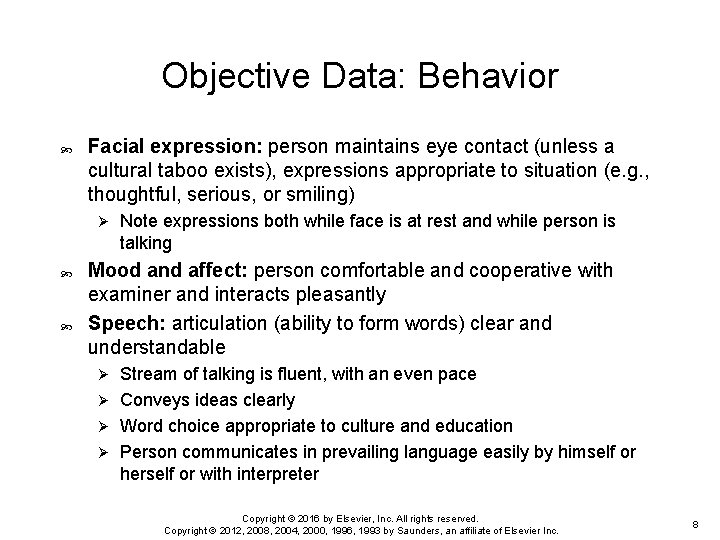 Objective Data: Behavior

Facial expression: person maintains eye contact (unless a cultural taboo exists), expressions appropriate to situation (e.g., thoughtful, serious, or smiling)

➢ Note expressions both while face is at rest and while person is talking

Mood and affect: person comfortable and cooperative with examiner and interacts pleasantly

Speech: articulation (ability to form words) clear and understandable

➢ Stream of talking is fluent, with an even pace
➢ Conveys ideas clearly
➢ Word choice appropriate to culture and education
➢ Person communicates in prevailing language easily by himself or herself or with interpreter

Copyright © 2016 by Elsevier, Inc. All rights reserved.
Copyright © 2012, 2008, 2004, 2000, 1996, 1993 by Saunders, an affiliate of Elsevier Inc.

8